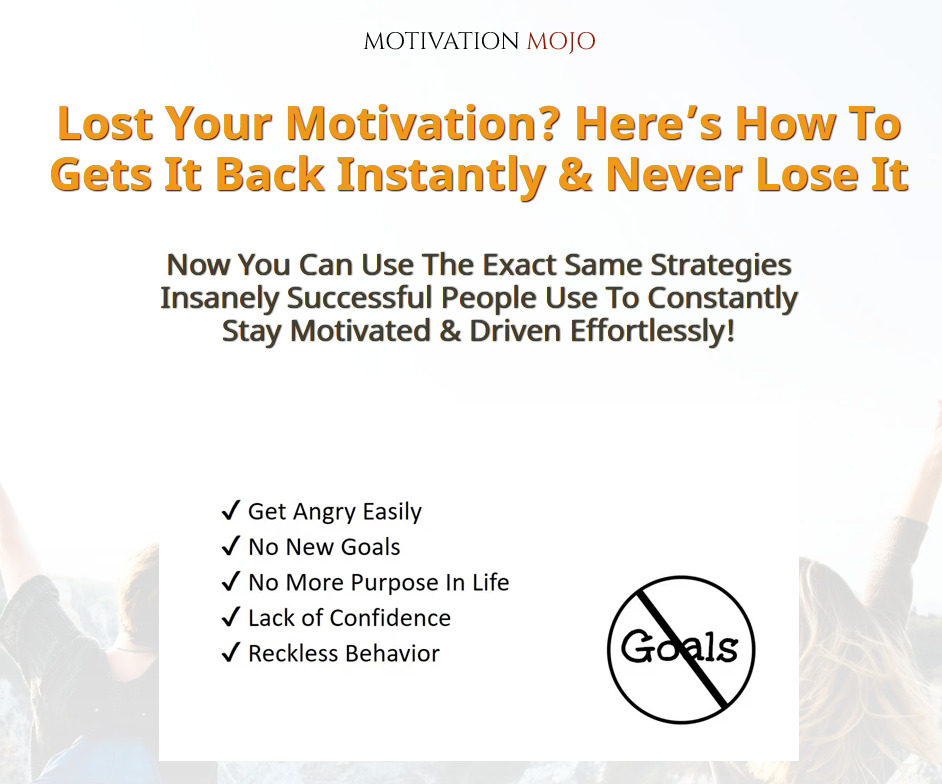 MOTIVATION MOJO

Lost Your Motivation? Here's How To Gets It Back Instantly & Never Lose It

Now You Can Use The Exact Same Strategies Insanely Successful People Use To Constantly Stay Motivated & Driven Effortlessly!

✓ Get Angry Easily
✓ No New Goals
✓ No More Purpose In Life
✓ Lack of Confidence
✓ Reckless Behavior

Goals